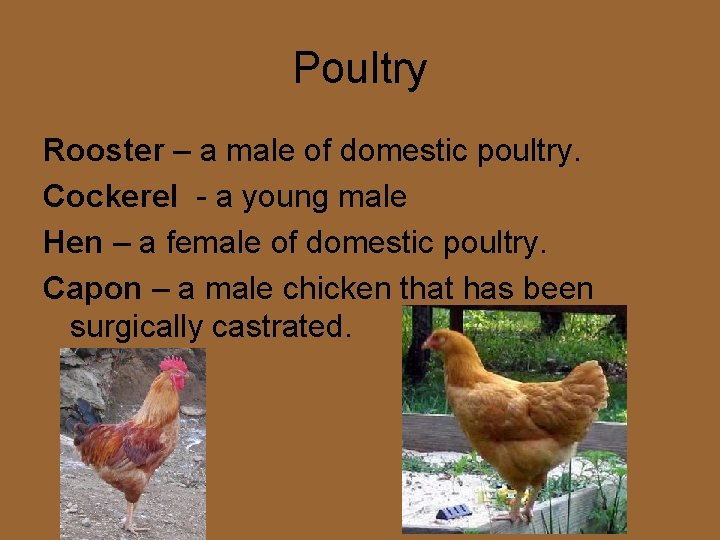 Poultry

Rooster – a male of domestic poultry.

Cockerel - a young male

Hen – a female of domestic poultry.

Capon – a male chicken that has been surgically castrated.